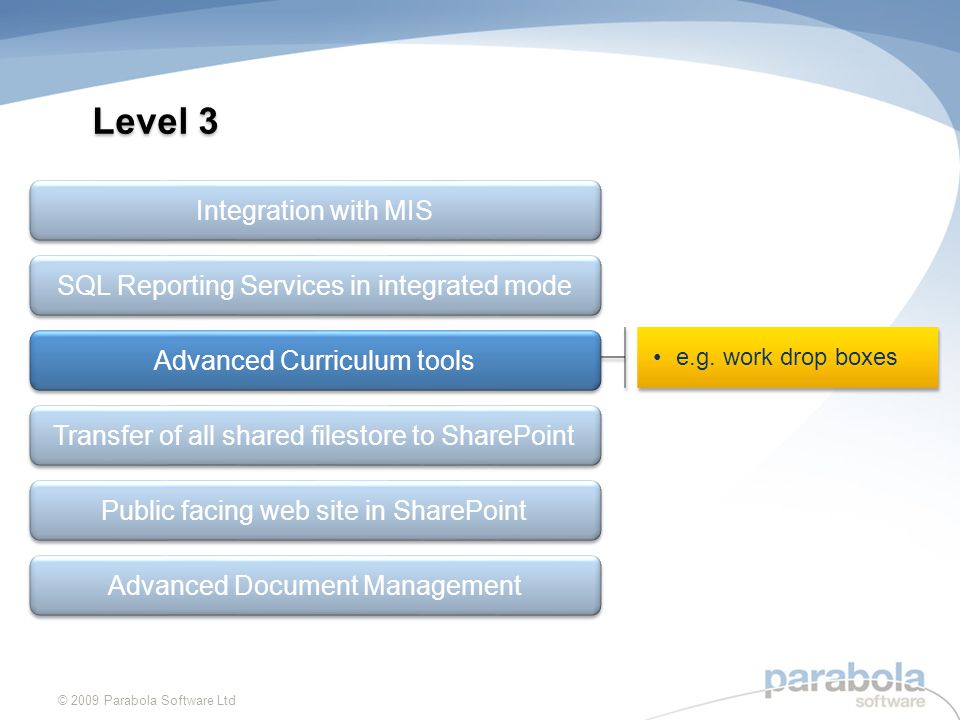 Level 3

Integration with MIS

SQL Reporting Services in integrated mode

Advanced Curriculum tools

• e.g. work drop boxes

Transfer of all shared filestore to SharePoint

Public facing web site in SharePoint

Advanced Document Management

© 2009 Parabola Software Ltd

parabola software